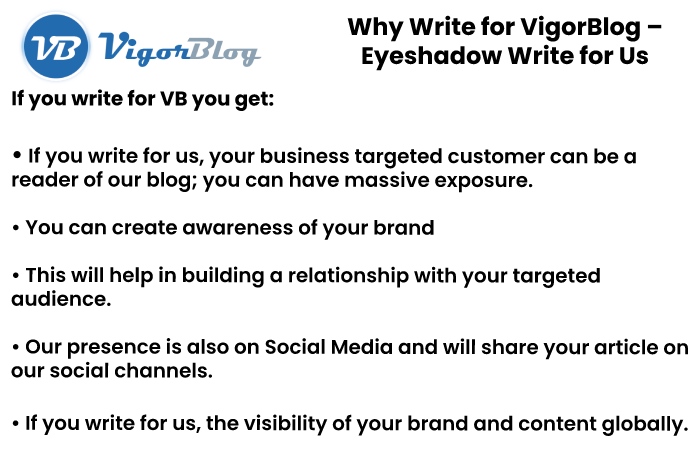 VB VigorBlog

Why Write for VigorBlog – Eyeshadow Write for Us

If you write for VB you get:

• If you write for us, your business targeted customer can be a reader of our blog; you can have massive exposure.

• You can create awareness of your brand

• This will help in building a relationship with your targeted audience.

• Our presence is also on Social Media and will share your article on our social channels.

• If you write for us, the visibility of your brand and content globally.